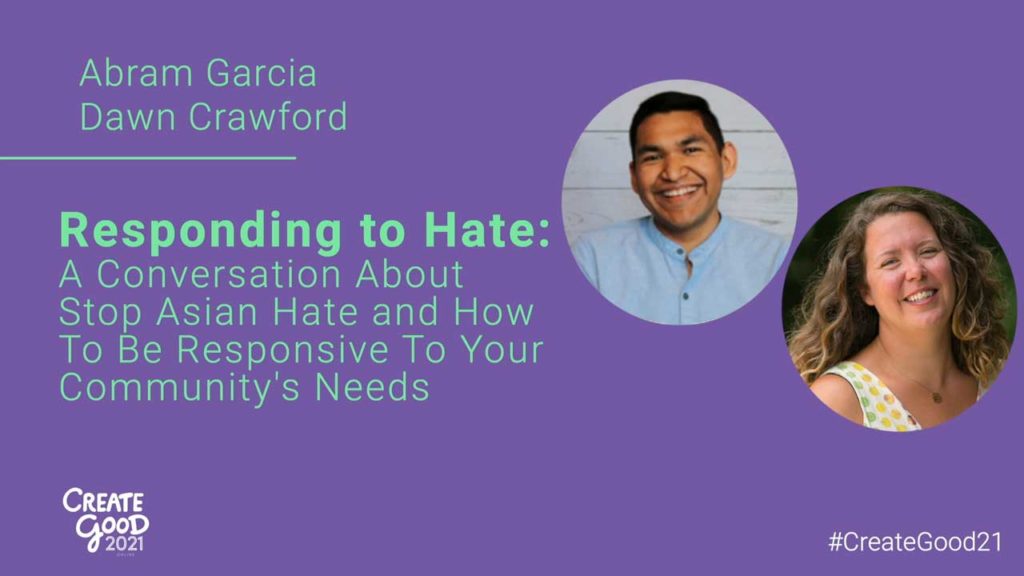 Abram Garcia
Dawn Crawford

Responding to Hate:
A Conversation About Stop Asian Hate and How To Be Responsive To Your Community's Needs

CREATE GOOD 2021 ONLINE

#CreateGood21